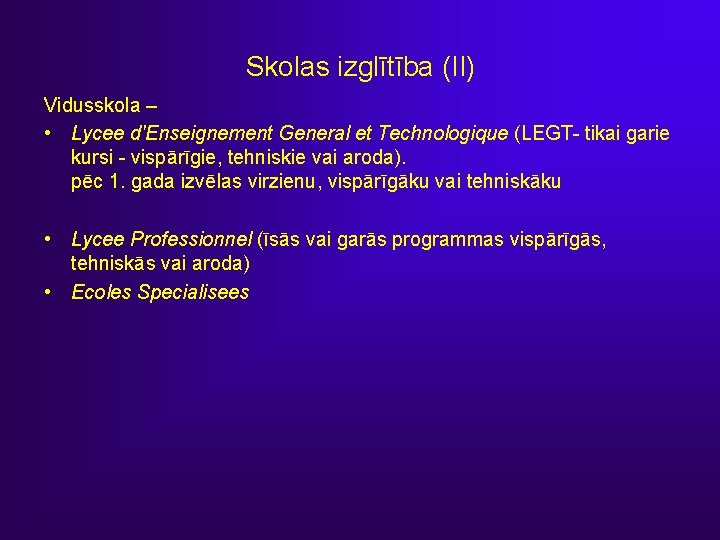 Skolas izglītība (II)

Vidusskola –

• Lycee d'Enseignement General et Technologique (LEGT- tikai garie kursi - vispārīgie, tehniskie vai aroda).
pēc 1. gada izvēlas virzienu, vispārīgāku vai tehniskāku

• Lycee Professionnel (īsās vai garās programmas vispārīgās, tehniskās vai aroda)

• Ecoles Specialisees